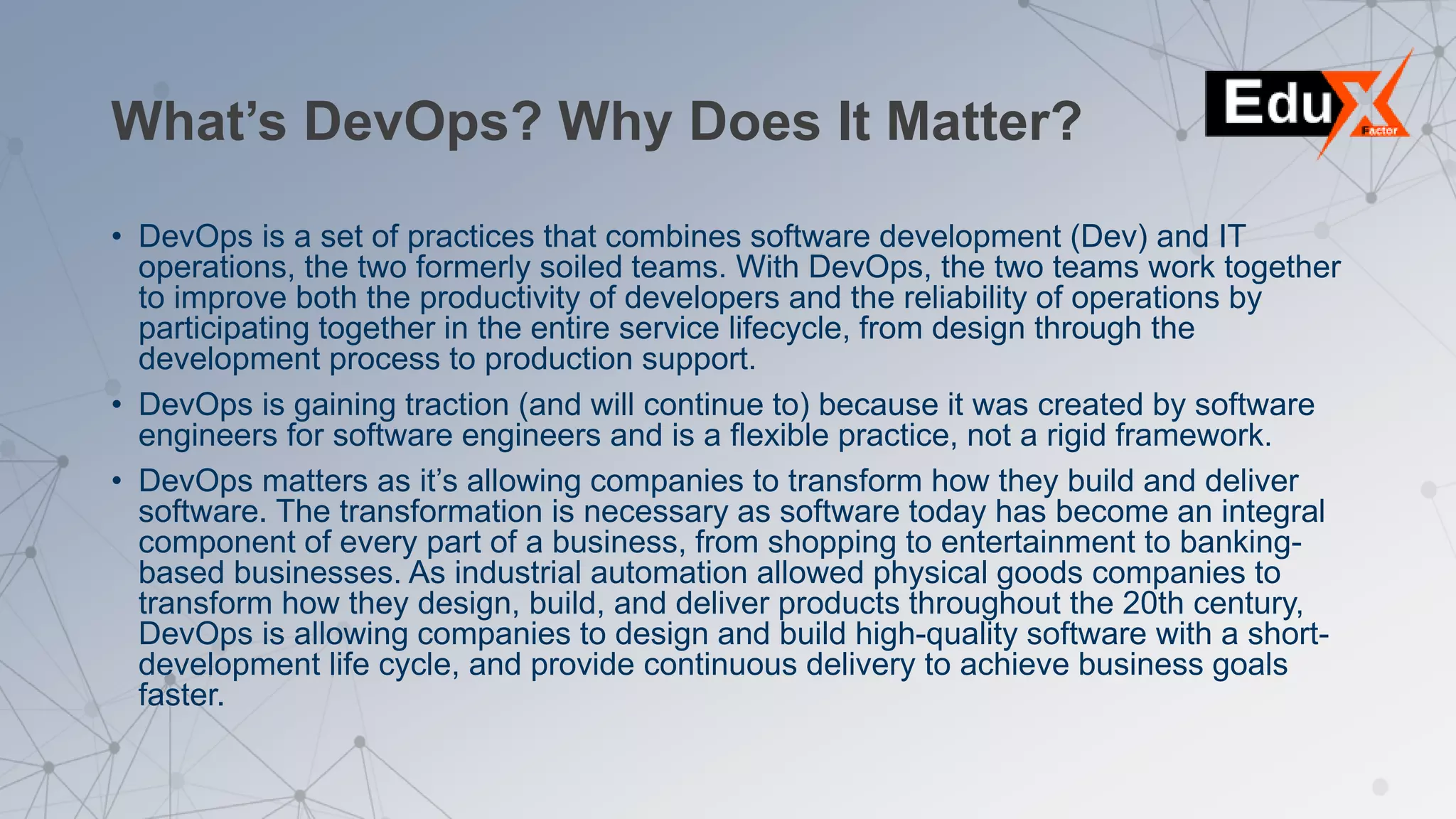 What's DevOps? Why Does It Matter?

EduX Factor

• DevOps is a set of practices that combines software development (Dev) and IT operations, the two formerly soiled teams. With DevOps, the two teams work together to improve both the productivity of developers and the reliability of operations by participating together in the entire service lifecycle, from design through the development process to production support.

• DevOps is gaining traction (and will continue to) because it was created by software engineers for software engineers and is a flexible practice, not a rigid framework.

• DevOps matters as it's allowing companies to transform how they build and deliver software. The transformation is necessary as software today has become an integral component of every part of a business, from shopping to entertainment to banking-based businesses. As industrial automation allowed physical goods companies to transform how they design, build, and deliver products throughout the 20th century, DevOps is allowing companies to design and build high-quality software with a short-development life cycle, and provide continuous delivery to achieve business goals faster.